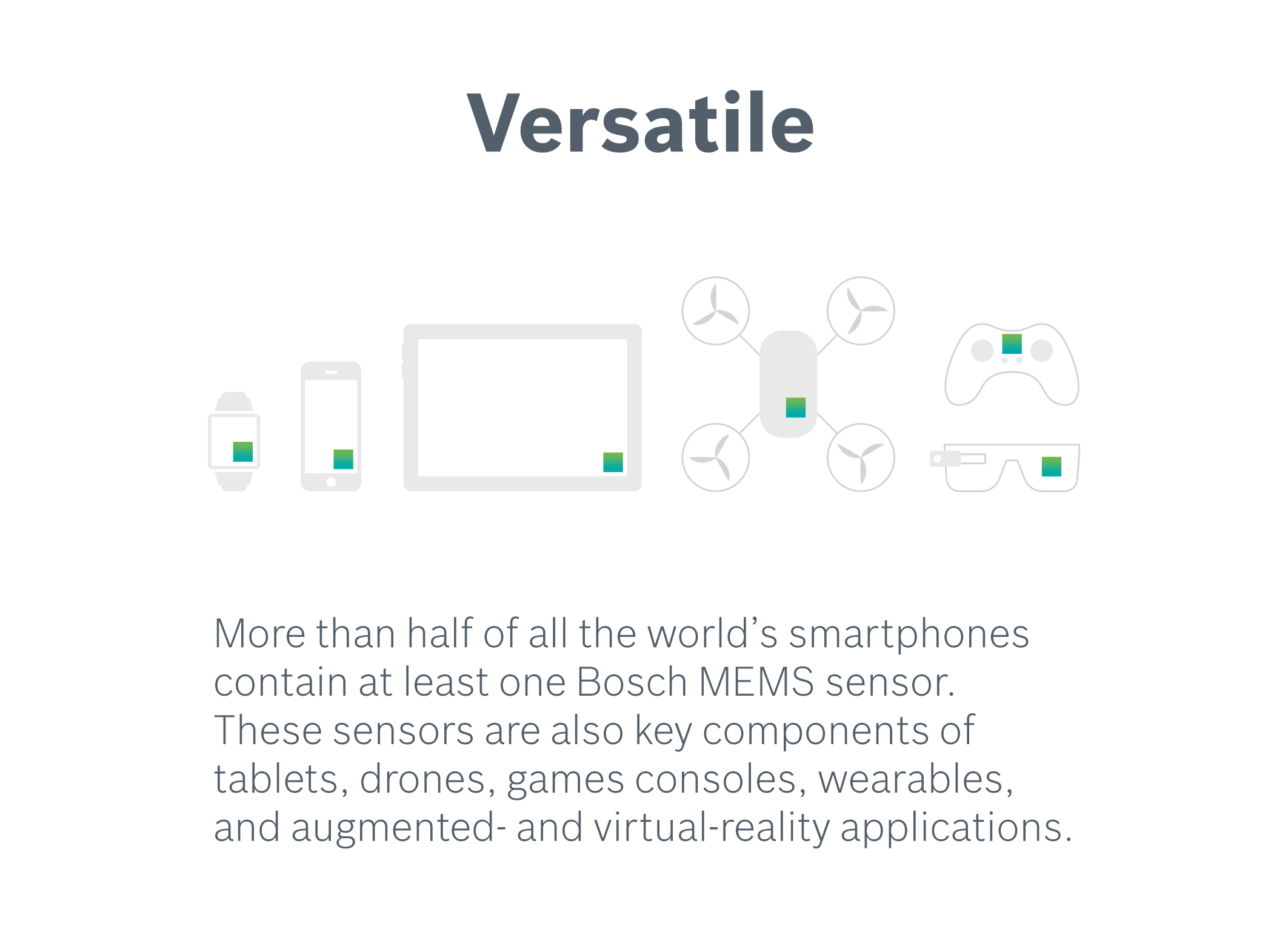 Versatile

More than half of all the world’s smartphones contain at least one Bosch MEMS sensor. These sensors are also key components of tablets, drones, games consoles, wearables, and augmented- and virtual-reality applications.